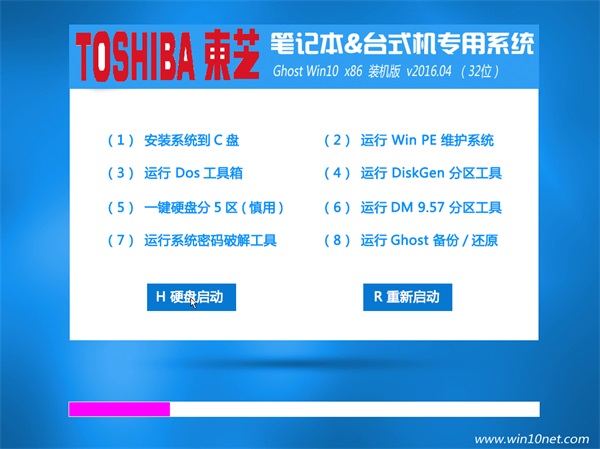 TOSHIBA 東芝

笔记本&台式机专用系统

Ghost Win10 x86 装机版 v2016.04 （32位）

（1） 安装系统到 C 盘

（2） 运行 Win PE 维护系统

（3） 运行 Dos 工具箱

（4） 运行 DiskGen 分区工具

（5） 一键硬盘分 5 区（慎用）

（6） 运行 DM 9.57 分区工具

（7） 运行系统密码破解工具

（8） 运行 Ghost 备份 / 还原

H 硬盘启动

R 重新启动

www.win10net.com